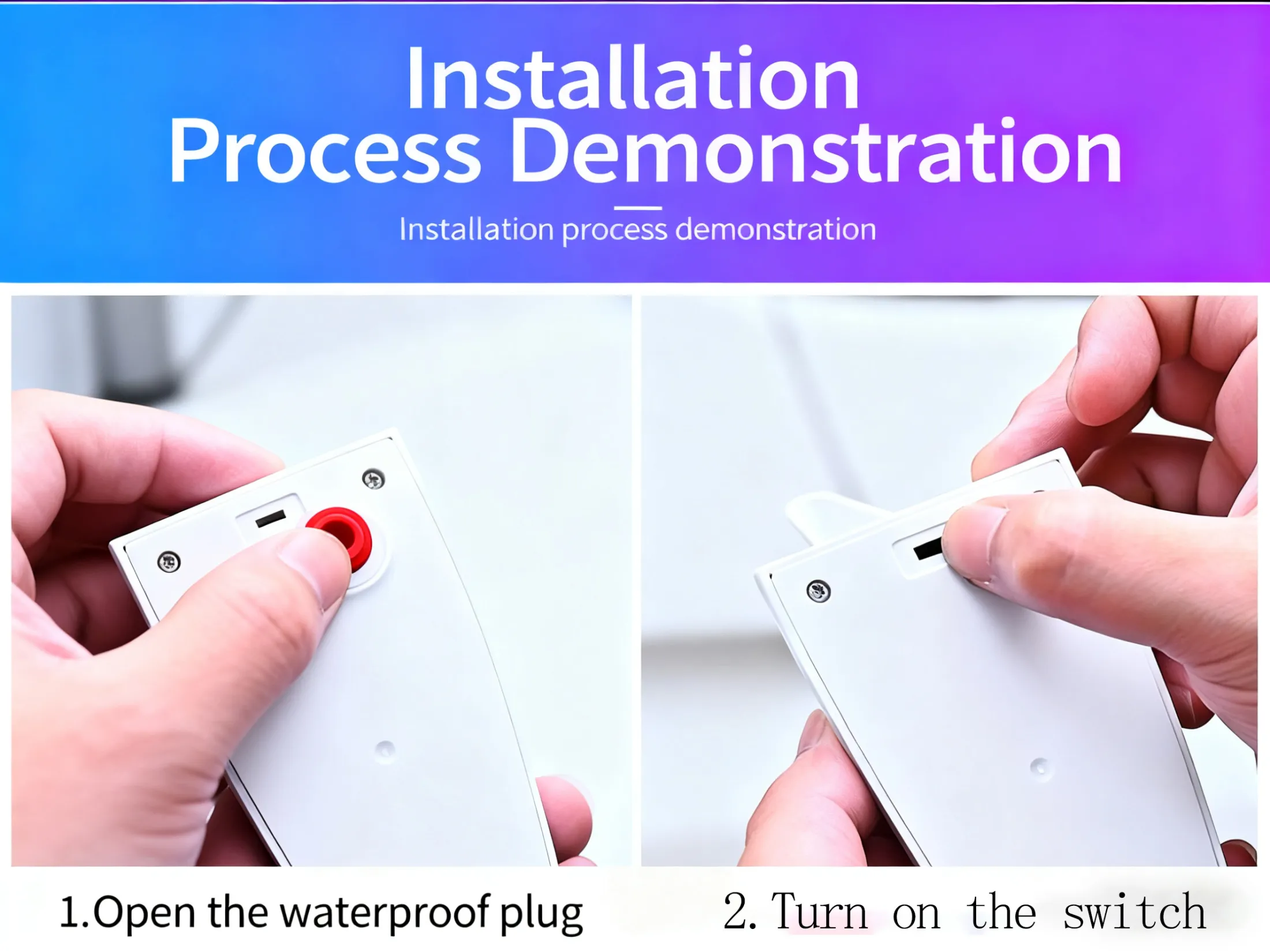 Installation Process Demonstration

Installation process demonstration

1.Open the waterproof plug

2. Turn on the switch